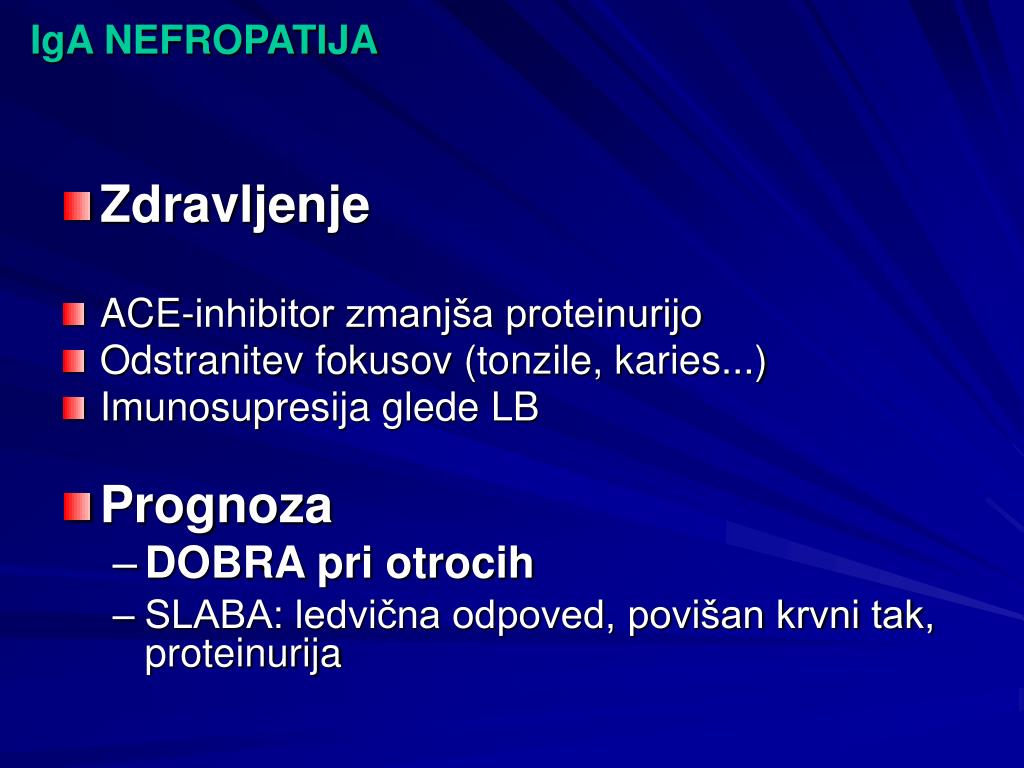 IgA NEFROPATIJA

Zdravljenje

ACE-inhibitor zmanjša proteinurijo
Odstranitev fokusov (tonzile, karies...)
Imunosupresija glede LB

Prognoza
– DOBRA pri otrocih
– SLABA: ledvična odpoved, povišan krvni tak, proteinurija